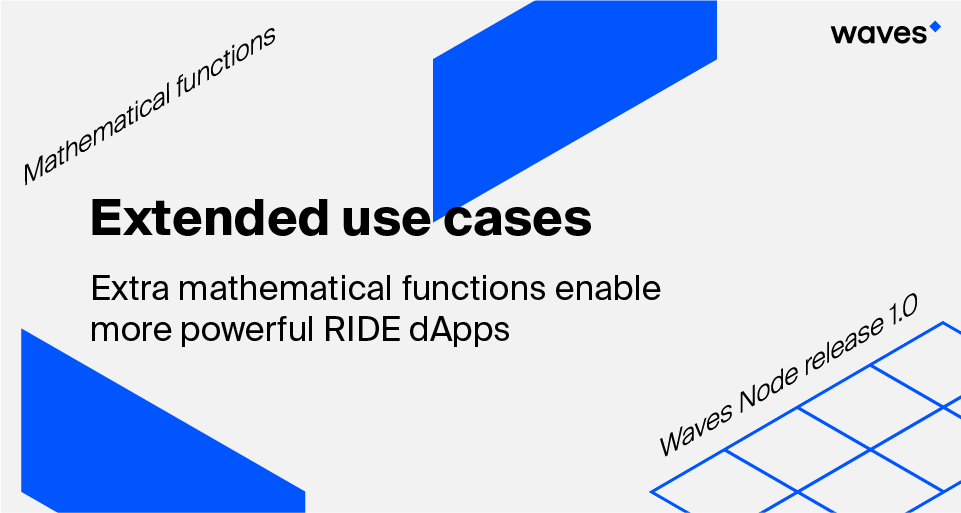 Mathematical functions

waves

Extended use cases

Extra mathematical functions enable more powerful RIDE dApps

Waves Node release 1.0